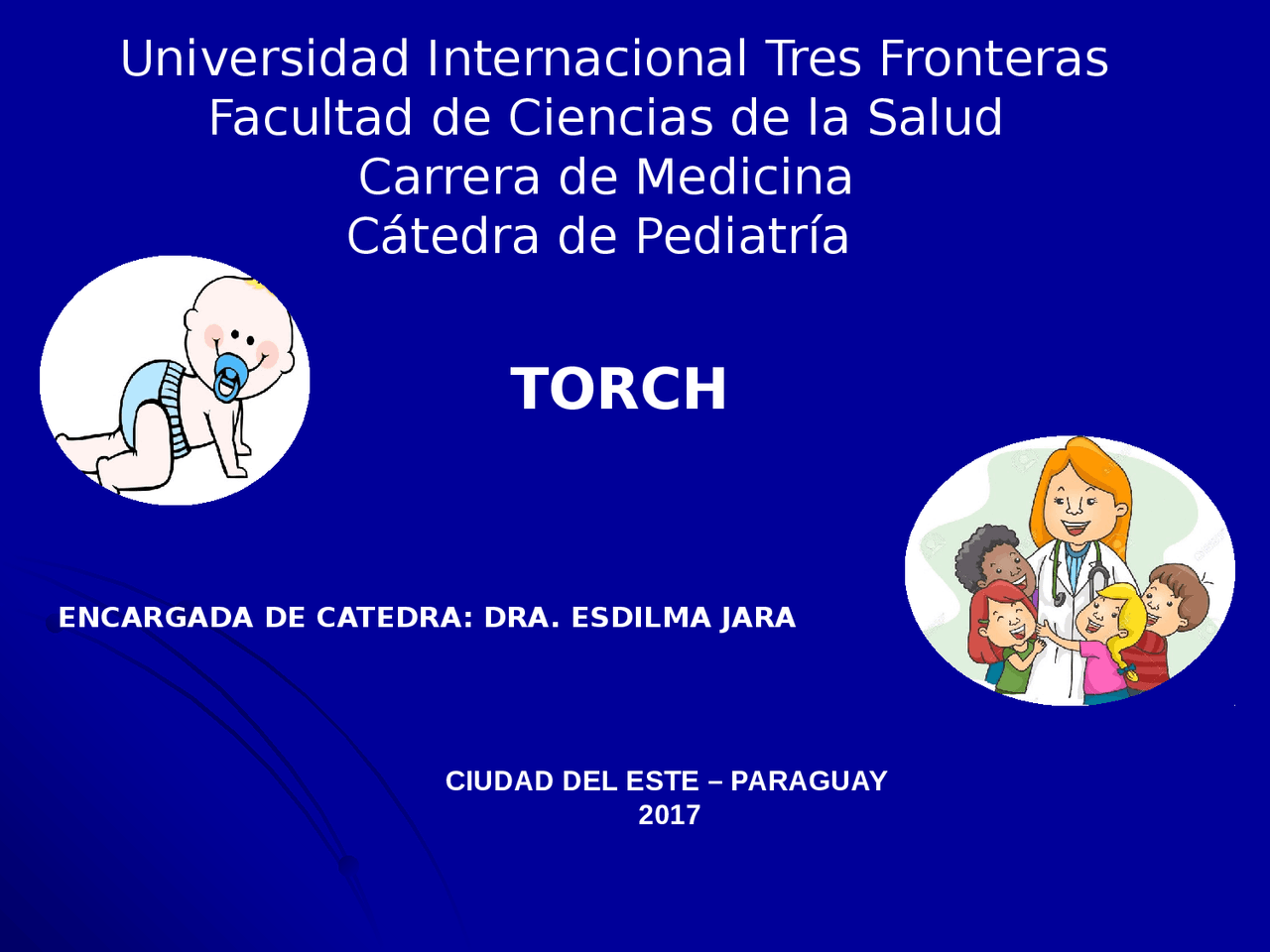 Universidad Internacional Tres Fronteras
Facultad de Ciencias de la Salud
Carrera de Medicina
Cátedra de Pediatría

TORCH

ENCARGADA DE CATEDRA: DRA. ESDILMA JARA

CIUDAD DEL ESTE – PARAGUAY
2017